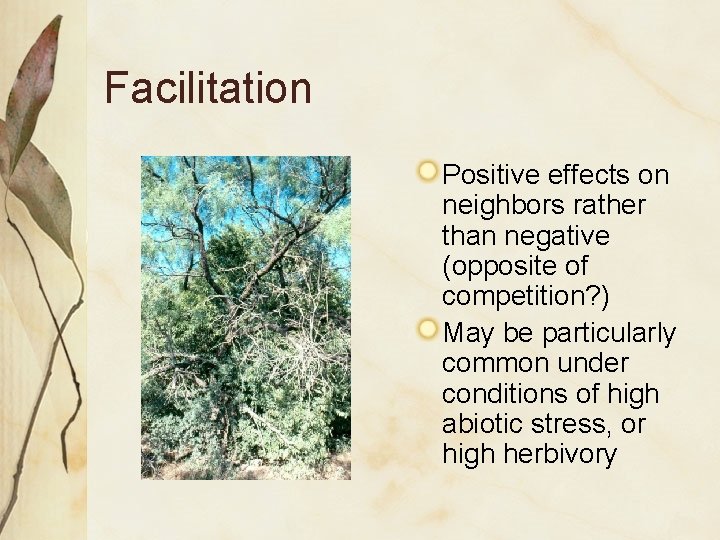 Facilitation

Positive effects on neighbors rather than negative (opposite of competition?)

May be particularly common under conditions of high abiotic stress, or high herbivory